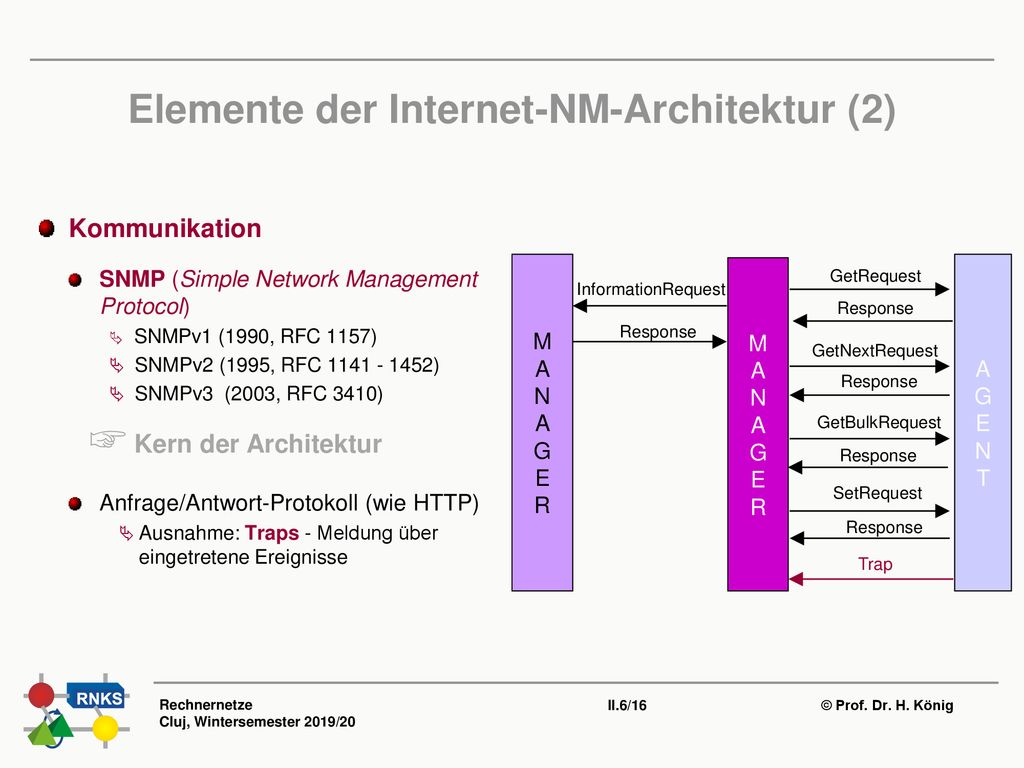 Elemente der Internet-NM-Architektur (2)

Kommunikation

SNMP (Simple Network Management Protocol)

SNMPv1 (1990, RFC 1157)
SNMPv2 (1995, RFC 1141 - 1452)
SNMPv3 (2003, RFC 3410)

Kern der Architektur

Anfrage/Antwort-Protokoll (wie HTTP)

Ausnahme: Traps - Meldung über eingetretene Ereignisse

M A N A G E R

InformationRequest

Response

M A N A G E R

GetRequest
Response
GetNextRequest
Response
GetBulkRequest
Response
SetRequest
Response
Trap

A G E N T

RNKS

Rechnernetze
Cluj, Wintersemester 2019/20

II.6/16

© Prof. Dr. H. König